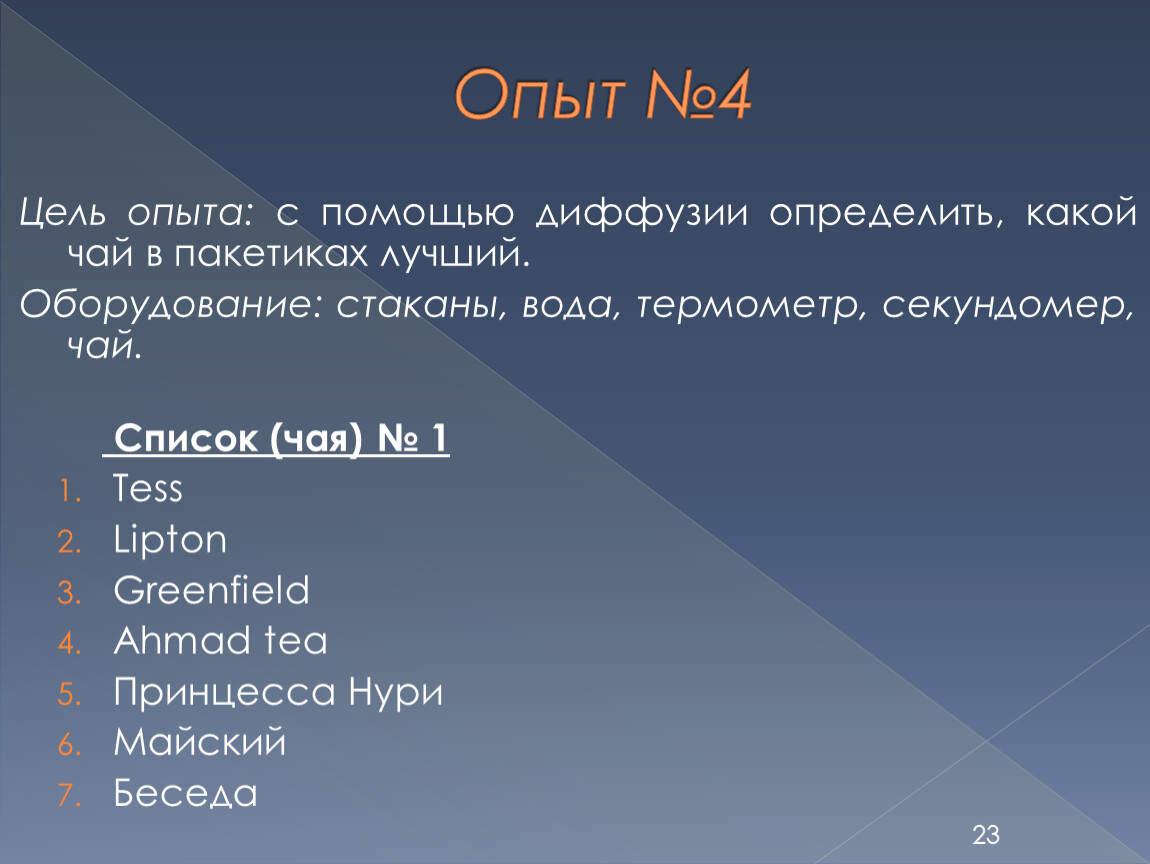 Опыт №4

Цель опыта: с помощью диффузии определить, какой чай в пакетиках лучший.

Оборудование: стаканы, вода, термометр, секундомер, чай.

Список (чая) № 1

1. Tess
2. Lipton
3. Greenfield
4. Ahmad tea
5. Принцесса Нури
6. Майский
7. Беседа

23